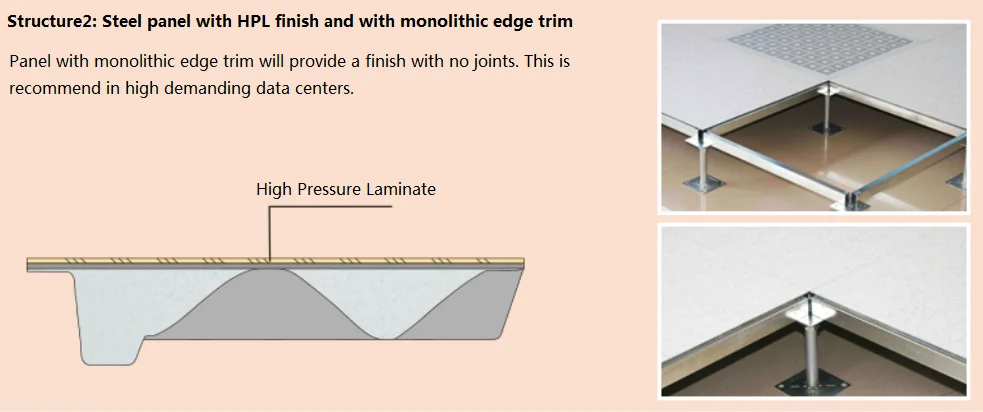 Structure2: Steel panel with HPL finish and with monolithic edge trim

Panel with monolithic edge trim will provide a finish with no joints. This is recommend in high demanding data centers.

High Pressure Laminate